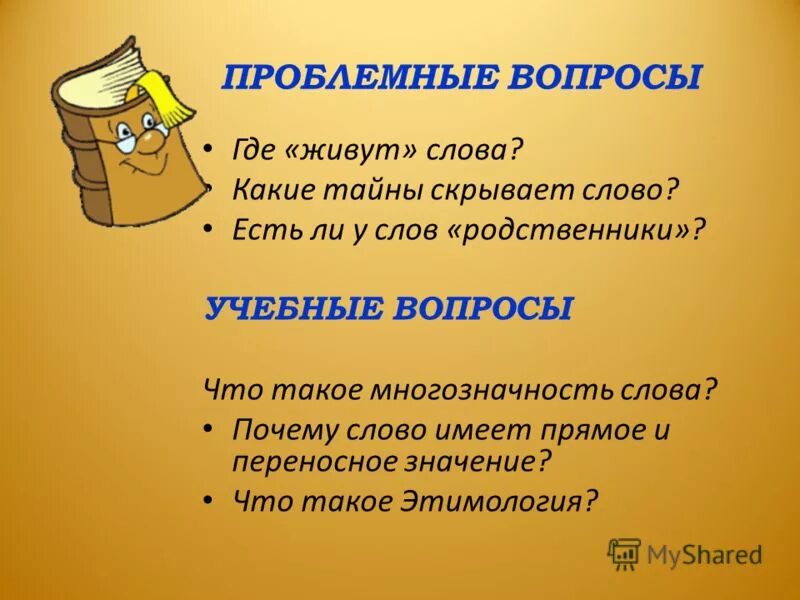 ПРОБЛЕМНЫЕ ВОПРОСЫ

• Где «живут» слова?
• Какие тайны скрывает слово?
• Есть ли у слов «родственники»?

УЧЕБНЫЕ ВОПРОСЫ

Что такое многозначность слова?
• Почему слово имеет прямое и переносное значение?
• Что такое Этимология?

MyShared